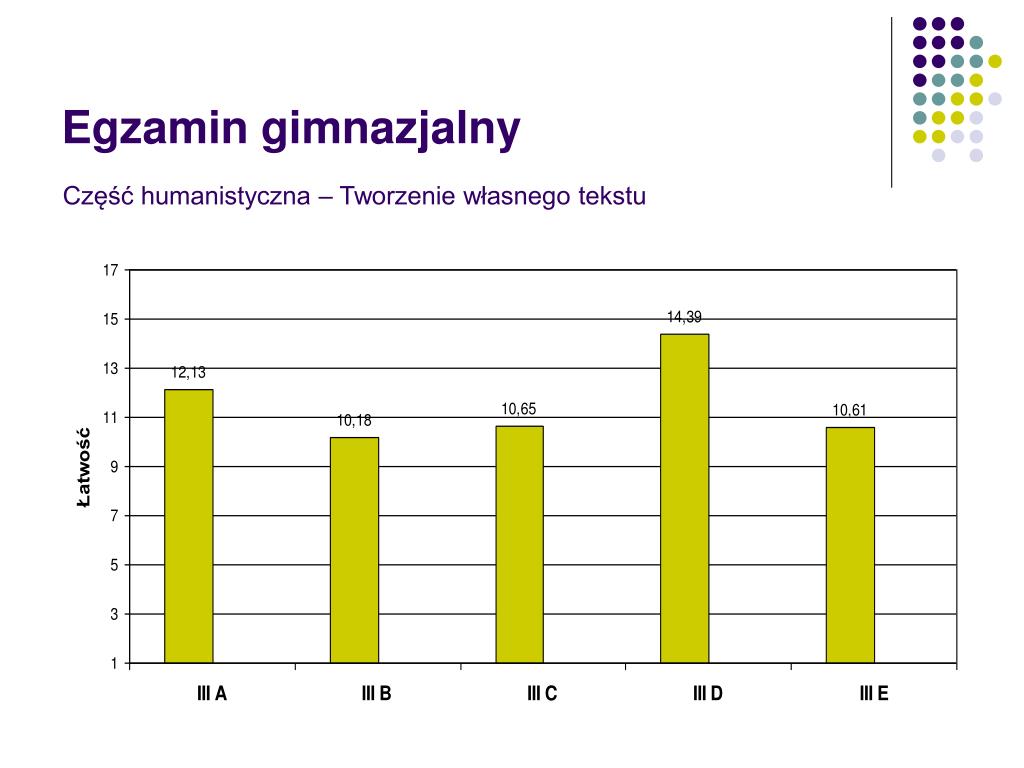 Egzamin gimnazjalny

Część humanistyczna – Tworzenie własnego tekstu

Łatwość

17
15
13
11
9
7
5
3
1

12,13
10,18
10,65
14,39
10,61

III A
III B
III C
III D
III E